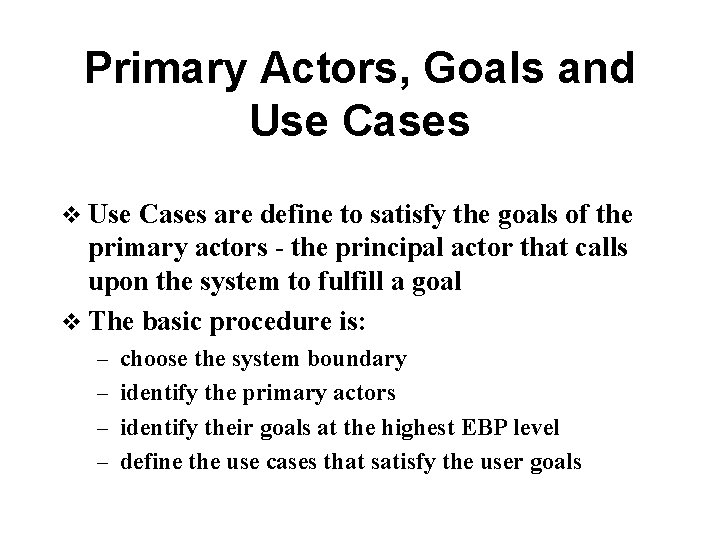 Primary Actors, Goals and Use Cases

❖ Use Cases are define to satisfy the goals of the primary actors - the principal actor that calls upon the system to fulfill a goal

❖ The basic procedure is:

– choose the system boundary

– identify the primary actors

– identify their goals at the highest EBP level

– define the use cases that satisfy the user goals